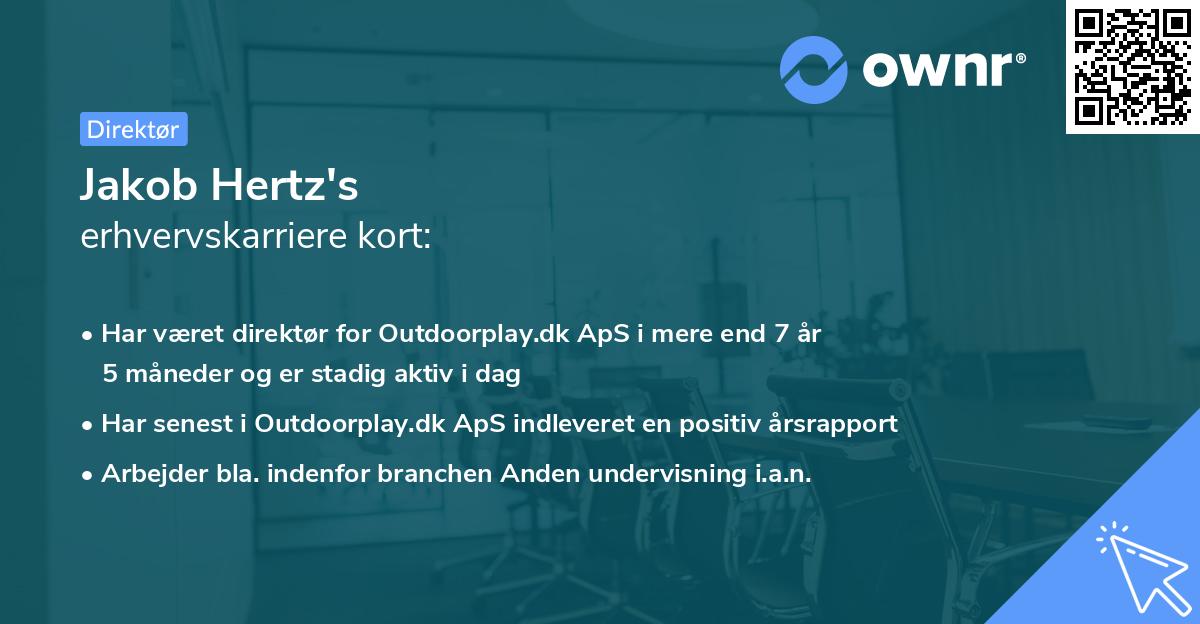 ownr®

Direktør

Jakob Hertz's
erhvervskarriere kort:

• Har været direktør for Outdoorplay.dk ApS i mere end 7 år 5 måneder og er stadig aktiv i dag

• Har senest i Outdoorplay.dk ApS indleveret en positiv årsrapport

• Arbejder bla. indenfor branchen Anden undervisning i.a.n.